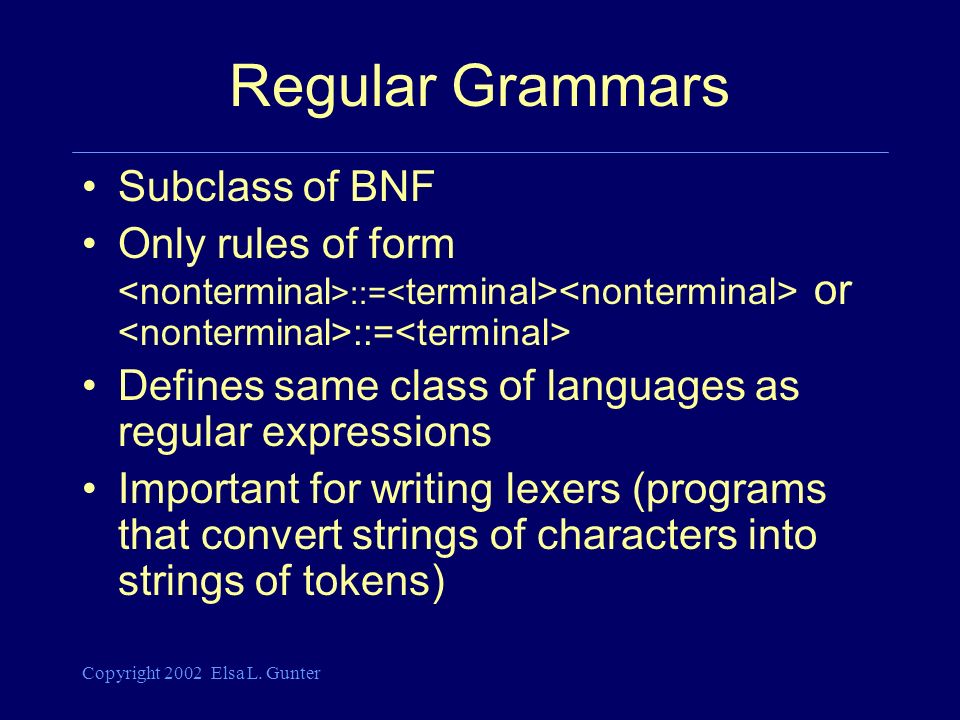 Regular Grammars

• Subclass of BNF
• Only rules of form <nonterminal>::=<terminal><nonterminal> or <nonterminal>::=<terminal>
• Defines same class of languages as regular expressions
• Important for writing lexers (programs that convert strings of characters into strings of tokens)

Copyright 2002 Elsa L. Gunter